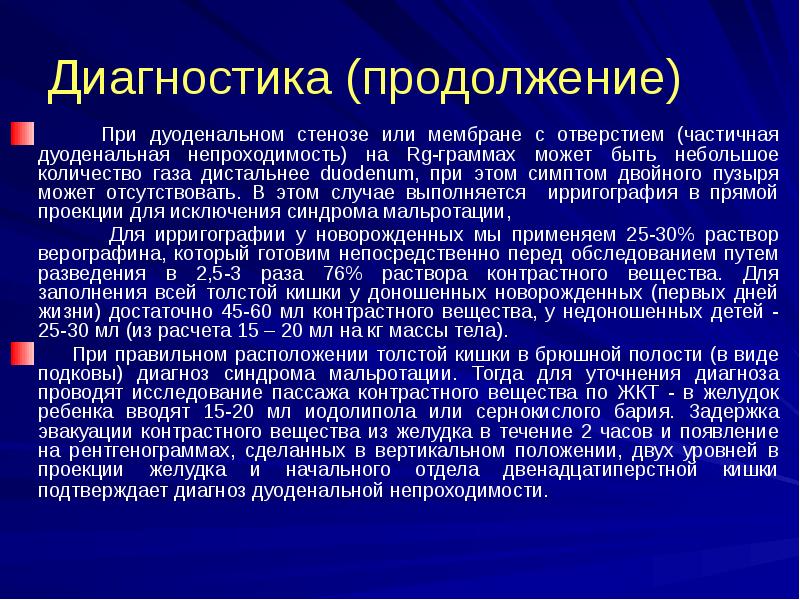 Диагностика (продолжение)

При дуоденальном стенозе или мембране с отверстием (частичная дуоденальная непроходимость) на Rg-граммах может быть небольшое количество газа дистальнее duodenum, при этом симптом двойного пузыря может отсутствовать. В этом случае выполняется ирригография в прямой проекции для исключения синдрома мальротации,

Для ирригографии у новорожденных мы применяем 25-30% раствор верографина, который готовим непосредственно перед обследованием путем разведения в 2,5-3 раза 76% раствора контрастного вещества. Для заполнения всей толстой кишки у доношенных новорожденных (первых дней жизни) достаточно 45-60 мл контрастного вещества, у недоношенных детей - 25-30 мл (из расчета 15 – 20 мл на кг массы тела).

При правильном расположении толстой кишки в брюшной полости (в виде подковы) диагноз синдрома мальротации. Тогда для уточнения диагноза проводят исследование пассажа контрастного вещества по ЖКТ - в желудок ребенка вводят 15-20 мл иодолипола или сернокислого бария. Задержка эвакуации контрастного вещества из желудка в течение 2 часов и появление на рентгенограммах, сделанных в вертикальном положении, двух уровней в проекции желудка и начального отдела двенадцатиперстной кишки подтверждает диагноз дуоденальной непроходимости.